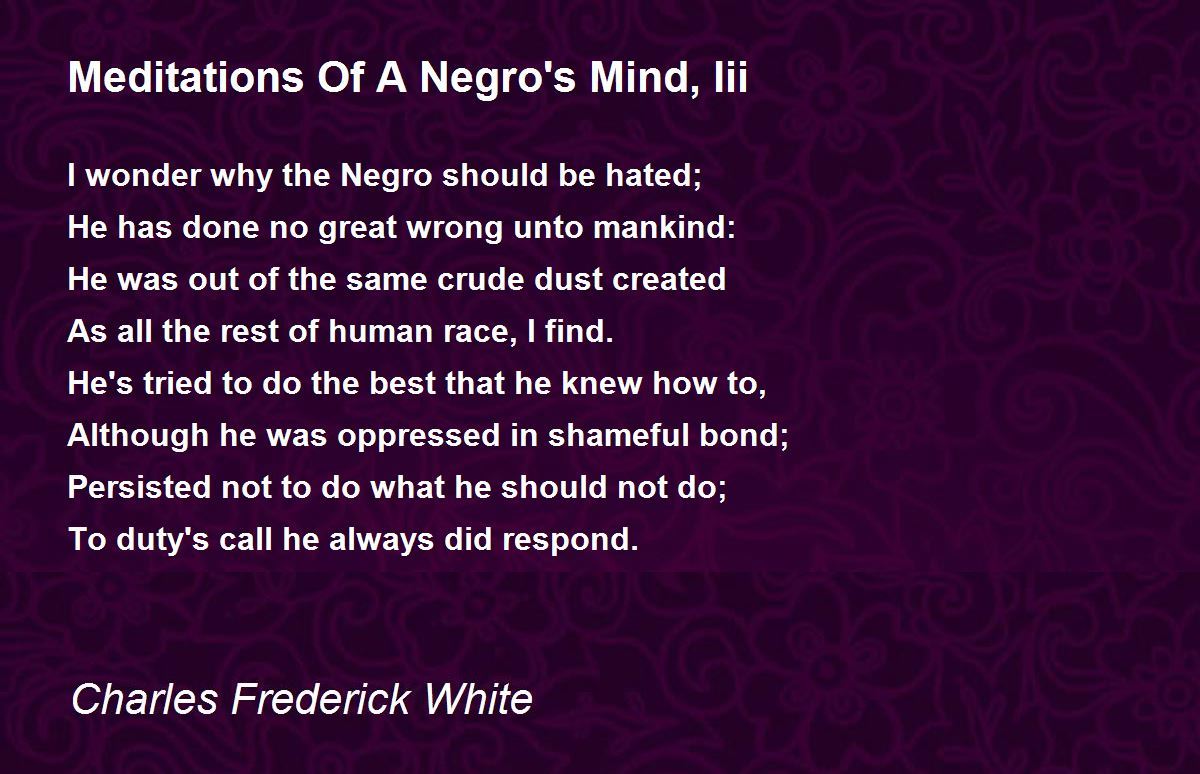 Meditations Of A Negro's Mind, Iii

I wonder why the Negro should be hated;
He has done no great wrong unto mankind:
He was out of the same crude dust created
As all the rest of human race, I find.
He's tried to do the best that he knew how to,
Although he was oppressed in shameful bond;
Persisted not to do what he should not do;
To duty's call he always did respond.

Charles Frederick White